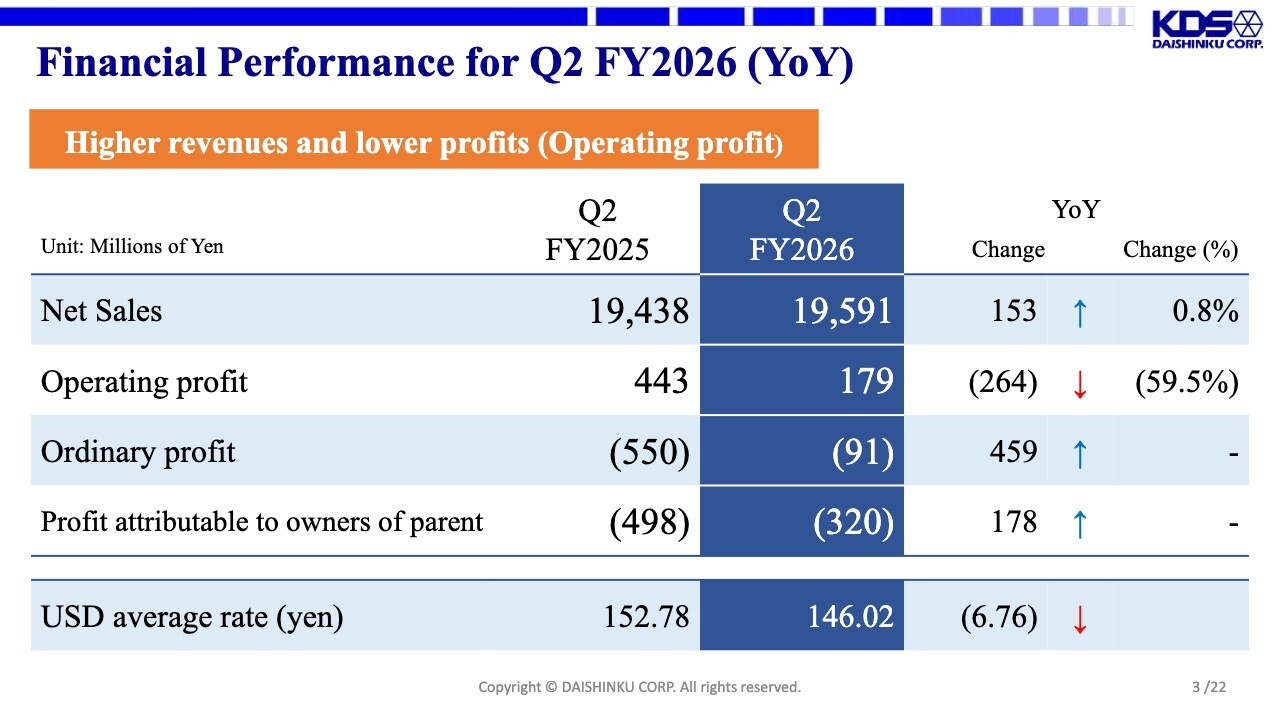 KDS
DAISHINKU CORP.

Financial Performance for Q2 FY2026 (YoY)

Higher revenues and lower profits (Operating profit)

| Unit: Millions of Yen | Q2 FY2025 | Q2 FY2026 | YoY Change | | Change (%) |
|---|---|---|---|---|---|
| Net Sales | 19,438 | 19,591 | 153 | ↑ | 0.8% |
| Operating profit | 443 | 179 | (264) | ↓ | (59.5%) |
| Ordinary profit | (550) | (91) | 459 | ↑ | - |
| Profit attributable to owners of parent | (498) | (320) | 178 | ↑ | - |
| USD average rate (yen) | 152.78 | 146.02 | (6.76) | ↓ | |

Copyright © DAISHINKU CORP. All rights reserved.

3 /22